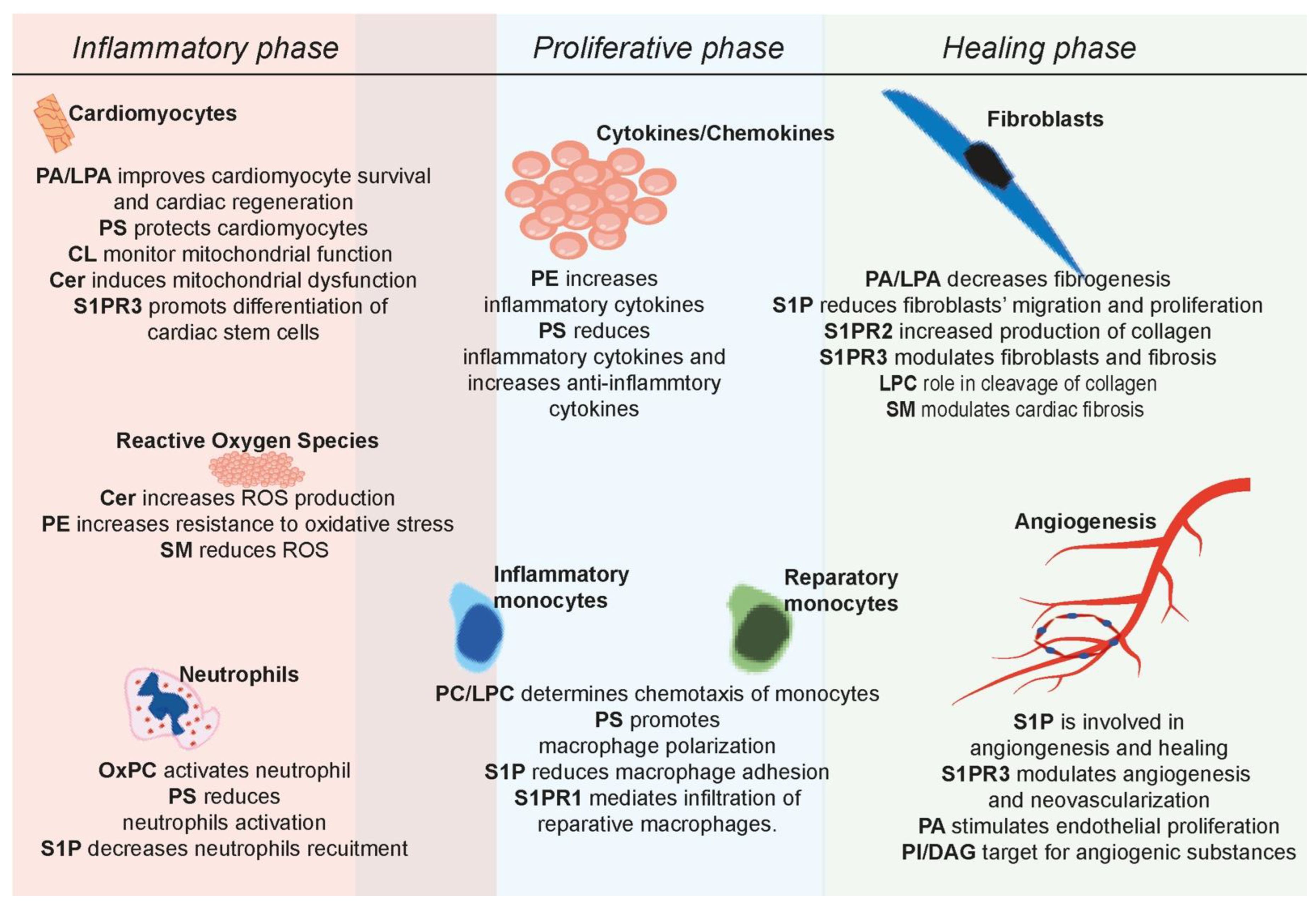 Inflammatory phase

Proliferative phase

Healing phase

Cardiomyocytes

PA/LPA improves cardiomyocyte survival and cardiac regeneration
PS protects cardiomyocytes
CL monitor mitochondrial function
Cer induces mitochondrial dysfunction
S1PR3 promots differentiation of cardiac stem cells

Reactive Oxygen Species

Cer increases ROS production
PE increases resistance to oxidative stress
SM reduces ROS

Neutrophils

OxPC activates neutrophil
PS reduces neutrophils activation
S1P decreases neutrophils recuitment

Cytokines/Chemokines

PE increases inflammatory cytokines
PS reduces inflammatory cytokines and increases anti-inflammtory cytokines

Inflammatory monocytes

Reparatory monocytes

PC/LPC determines chemotaxis of monocytes
PS promotes macrophage polarization
S1P reduces macrophage adhesion
S1PR1 mediates infiltration of reparative macrophages.

Fibroblasts

PA/LPA decreases fibrogenesis
S1P reduces fibroblasts' migration and proliferation
S1PR2 increased production of collagen
S1PR3 modulates fibroblasts and fibrosis
LPC role in cleavage of collagen
SM modulates cardiac fibrosis

Angiogenesis

S1P is involved in angiongenesis and healing
S1PR3 modulates angiogenesis and neovascularization
PA stimulates endothelial proliferation
PI/DAG target for angiogenic substances